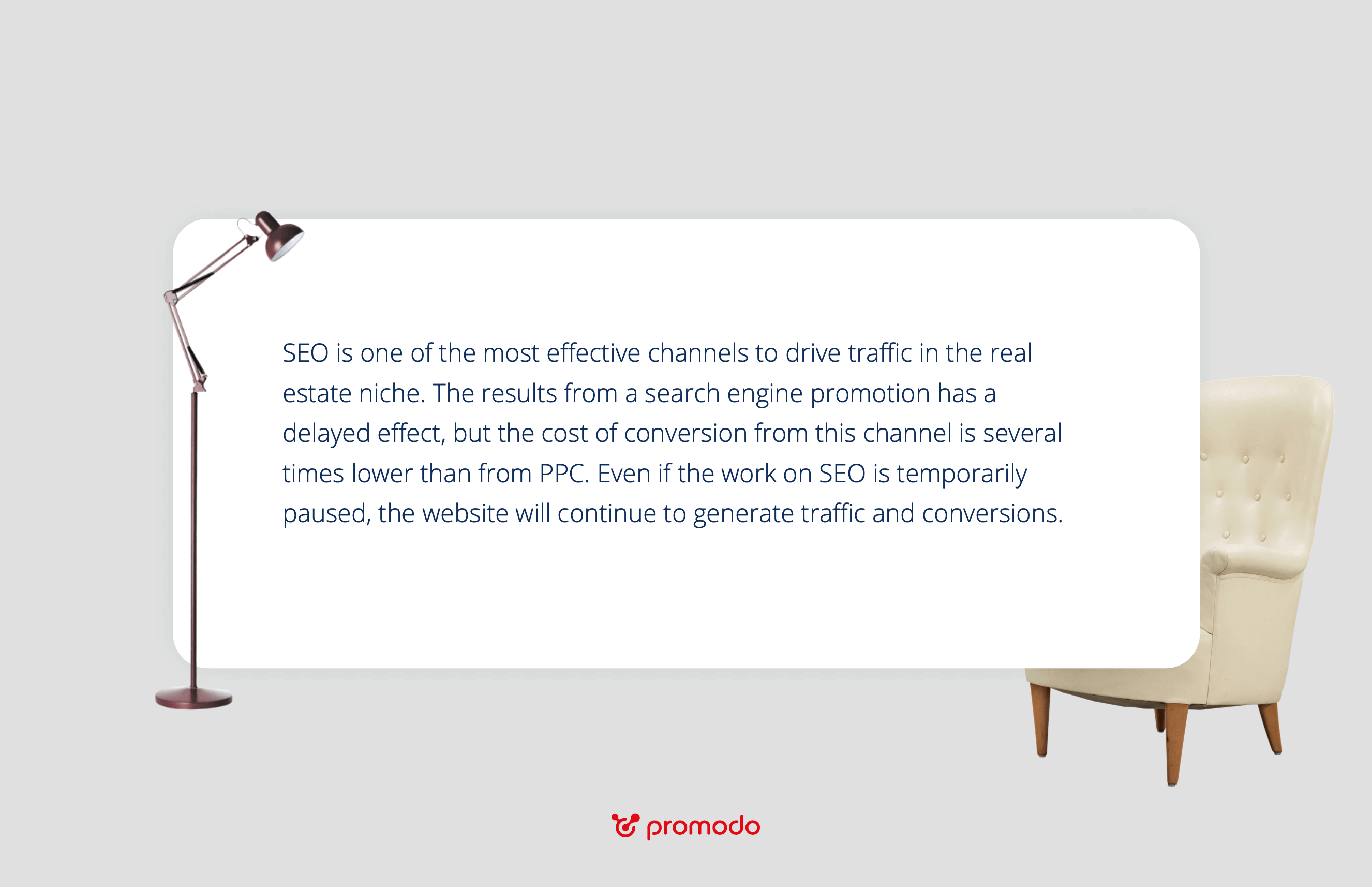 SEO is one of the most effective channels to drive traffic in the real estate niche. The results from a search engine promotion has a delayed effect, but the cost of conversion from this channel is several times lower than from PPC. Even if the work on SEO is temporarily paused, the website will continue to generate traffic and conversions.

promodo